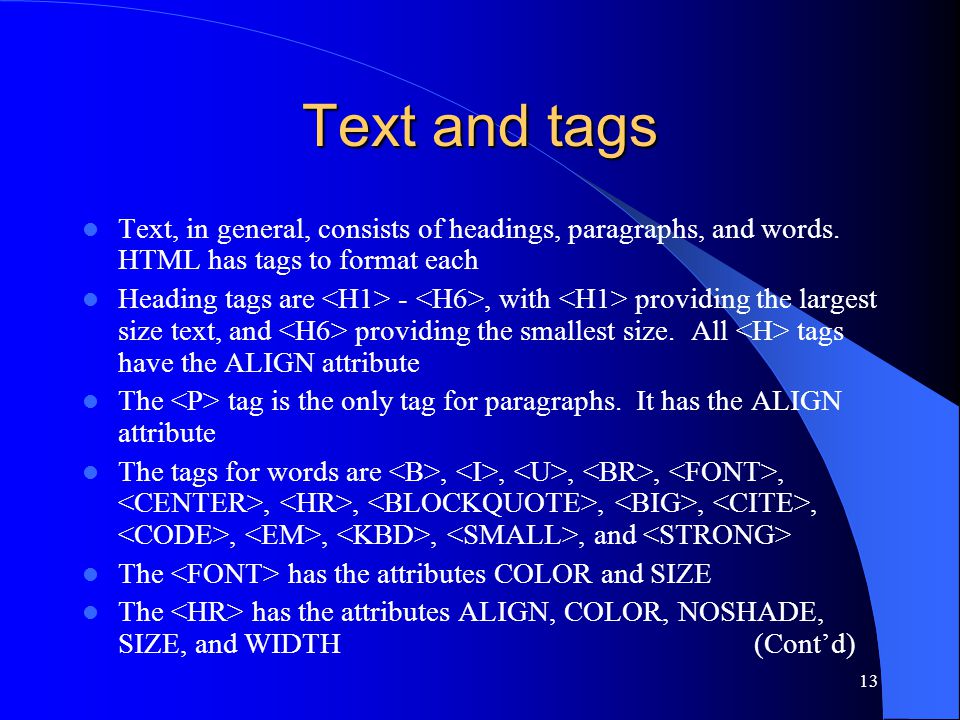 Text and tags

- Text, in general, consists of headings, paragraphs, and words. HTML has tags to format each
- Heading tags are <H1> - <H6>, with <H1> providing the largest size text, and <H6> providing the smallest size. All <H> tags have the ALIGN attribute
- The <P> tag is the only tag for paragraphs. It has the ALIGN attribute
- The tags for words are <B>, <I>, <U>, <BR>, <FONT>, <CENTER>, <HR>, <BLOCKQUOTE>, <BIG>, <CITE>, <CODE>, <EM>, <KBD>, <SMALL>, and <STRONG>
- The <FONT> has the attributes COLOR and SIZE
- The <HR> has the attributes ALIGN, COLOR, NOSHADE, SIZE, and WIDTH (Cont'd)

13